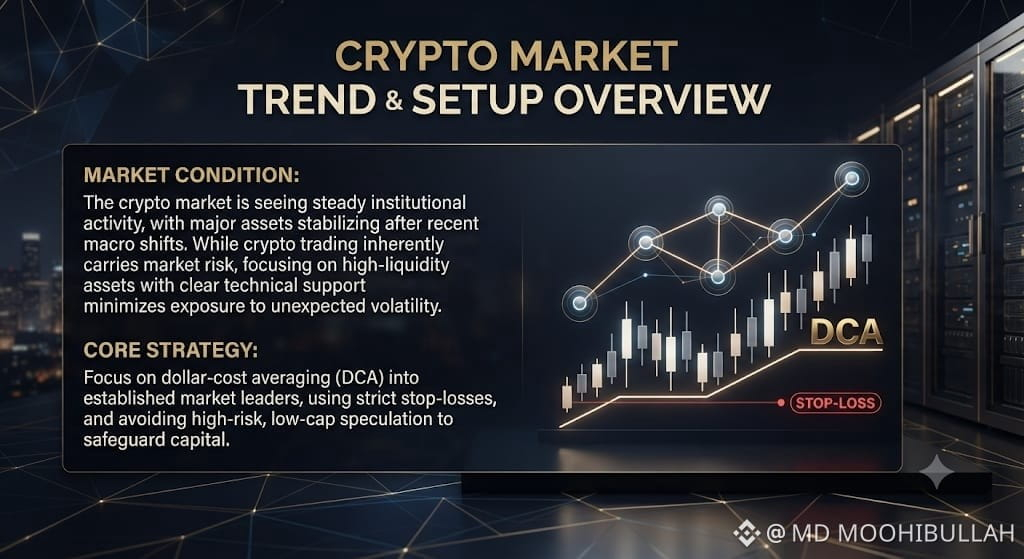 CRYPTO MARKET
TREND & SETUP OVERVIEW

MARKET CONDITION:

The crypto market is seeing steady institutional activity, with major assets stabilizing after recent macro shifts. While crypto trading inherently carries market risk, focusing on high-liquidity assets with clear technical support minimizes exposure to unexpected volatility.

CORE STRATEGY:

Focus on dollar-cost averaging (DCA) into established market leaders, using strict stop-losses, and avoiding high-risk, low-cap speculation to safeguard capital.

DCA

STOP-LOSS

@ MD MOOHIBULLAH